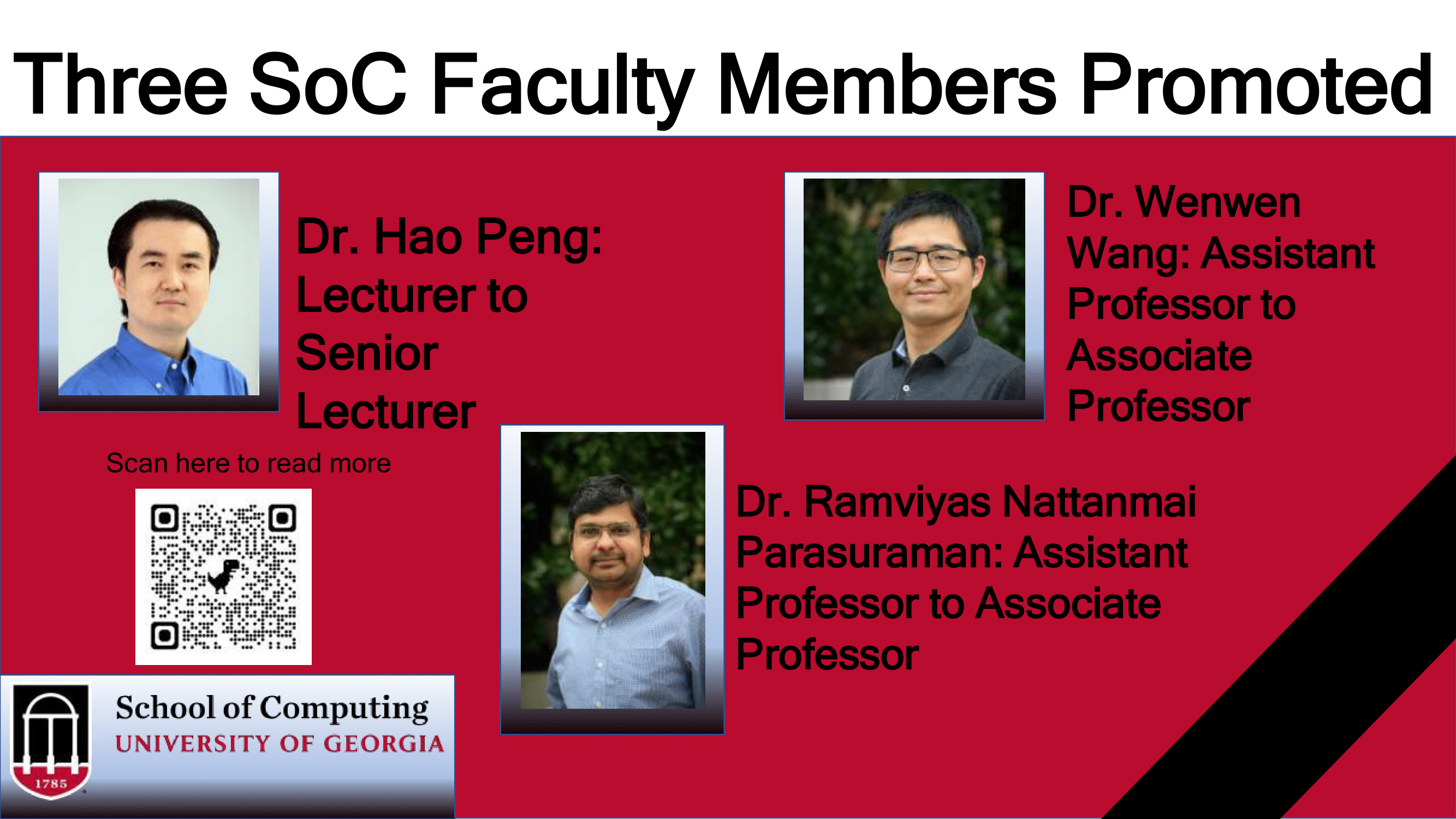 Three SoC Faculty Members Promoted

Dr. Hao Peng: Lecturer to Senior Lecturer

Dr. Wenwen Wang: Assistant Professor to Associate Professor

Scan here to read more

Dr. Ramviyas Nattanmai Parasuraman: Assistant Professor to Associate Professor

1785

School of Computing
UNIVERSITY OF GEORGIA